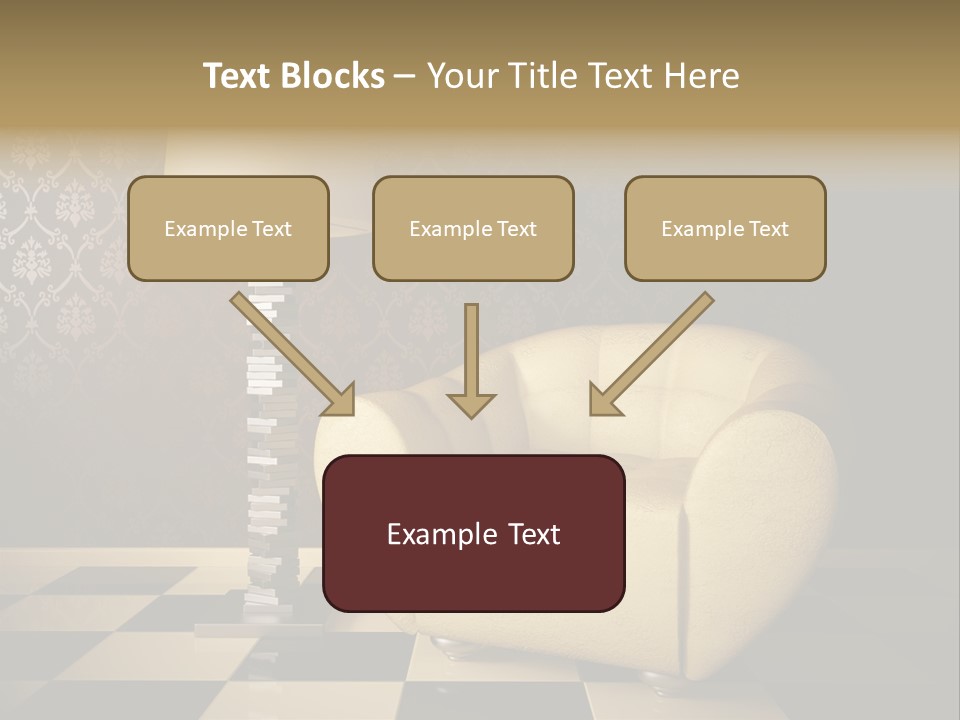 Text Blocks – Your Title Text Here

Example Text

Example Text

Example Text

Example Text